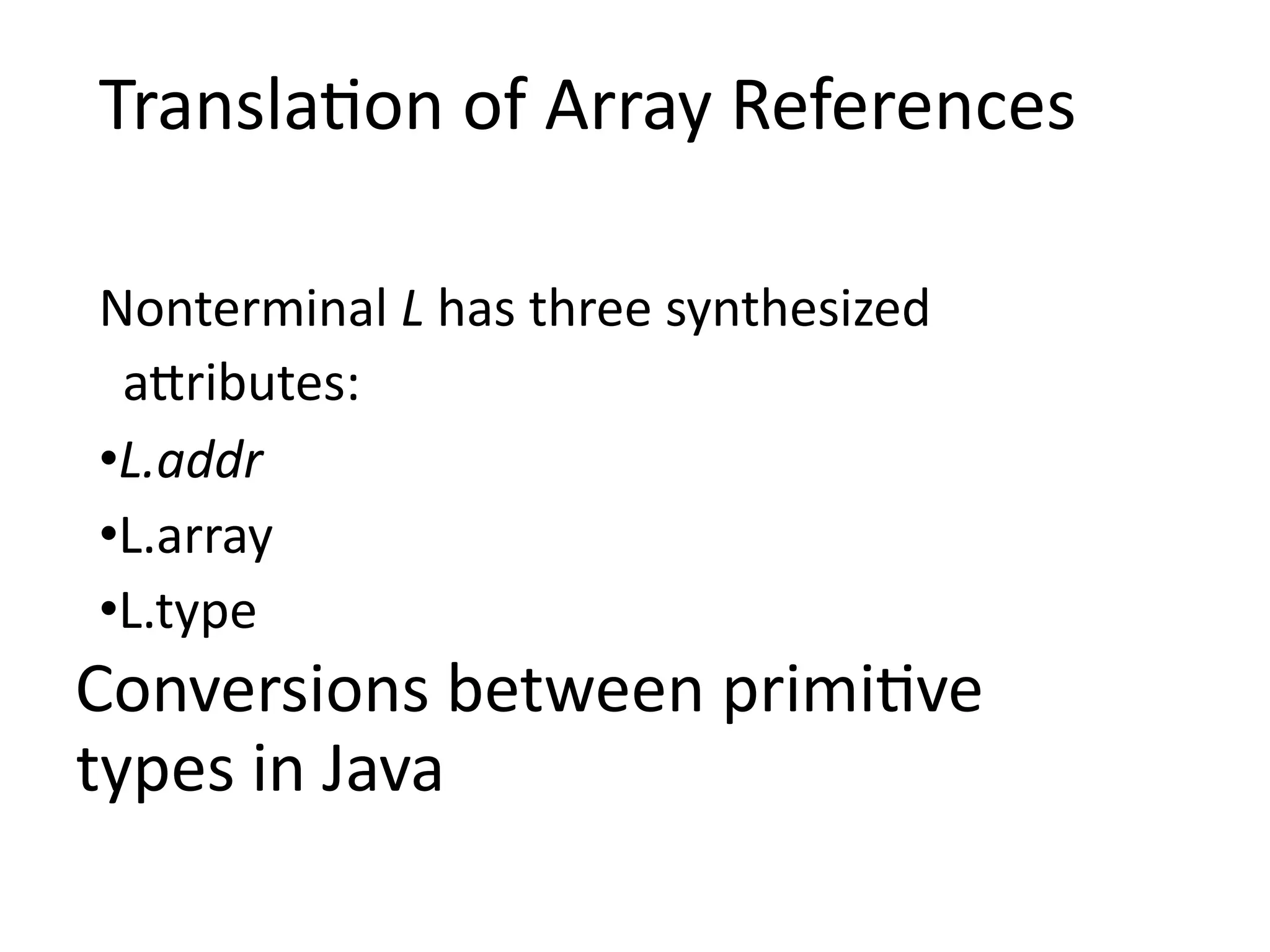 Translation of Array References

Nonterminal L has three synthesized attributes:

•L.addr

•L.array

•L.type

Conversions between primitive types in Java